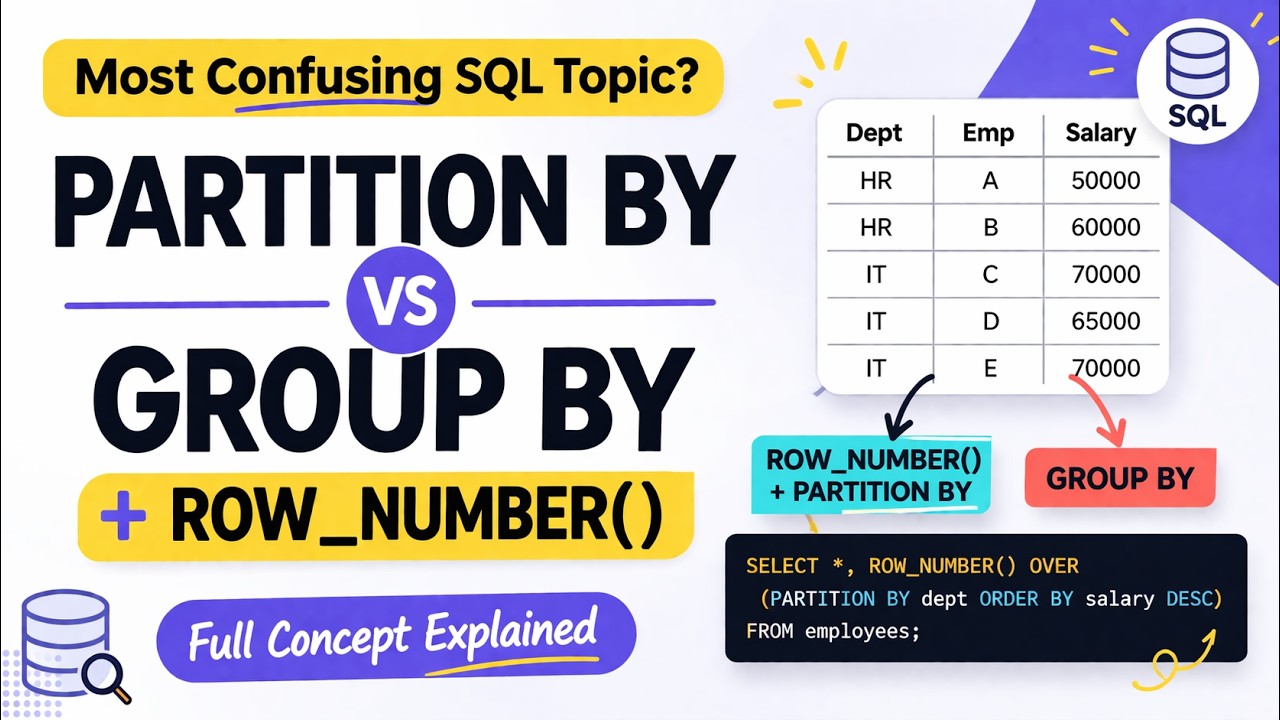 Most Confusing SQL Topic?

PARTITION BY

VS

GROUP BY

+ ROW_NUMBER()

Full Concept Explained

SQL

| Dept | Emp | Salary |
|---|---|---|
| HR | A | 50000 |
| HR | B | 60000 |
| IT | C | 70000 |
| IT | D | 65000 |
| IT | E | 70000 |

ROW_NUMBER() + PARTITION BY

GROUP BY

SELECT *, ROW_NUMBER() OVER
(PARTITION BY dept ORDER BY salary DESC)
FROM employees;